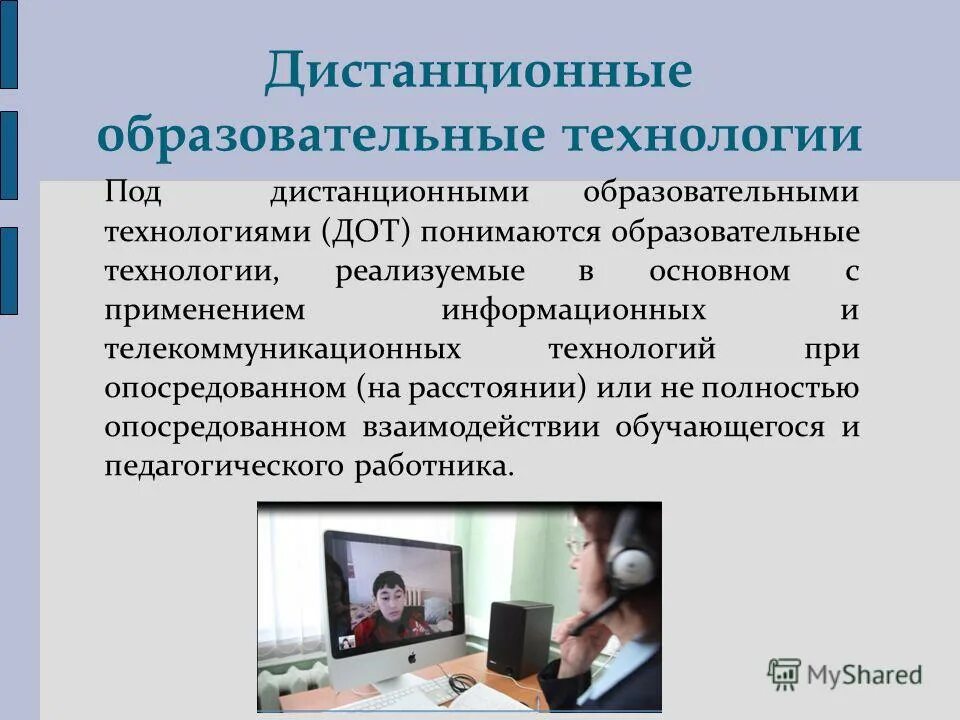 Дистанционные образовательные технологии

Под дистанционными образовательными технологиями (ДОТ) понимаются образовательные технологии, реализуемые в основном с применением информационных и телекоммуникационных технологий при опосредованном (на расстоянии) или не полностью опосредованном взаимодействии обучающегося и педагогического работника.

MyShared